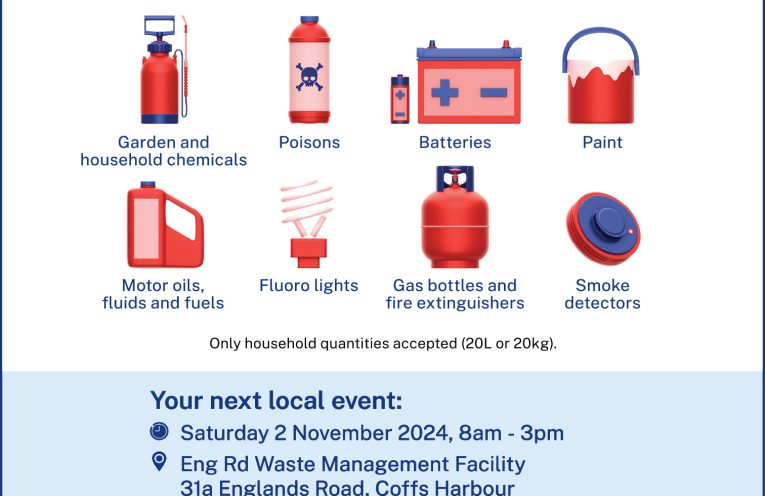 Garden and household chemicals

Poisons

Batteries

Paint

Motor oils, fluids and fuels

Fluoro lights

Gas bottles and fire extinguishers

Smoke detectors

Only household quantities accepted (20L or 20kg).

Your next local event:

Saturday 2 November 2024, 8am - 3pm

Eng Rd Waste Management Facility
31a Englands Road, Coffs Harbour